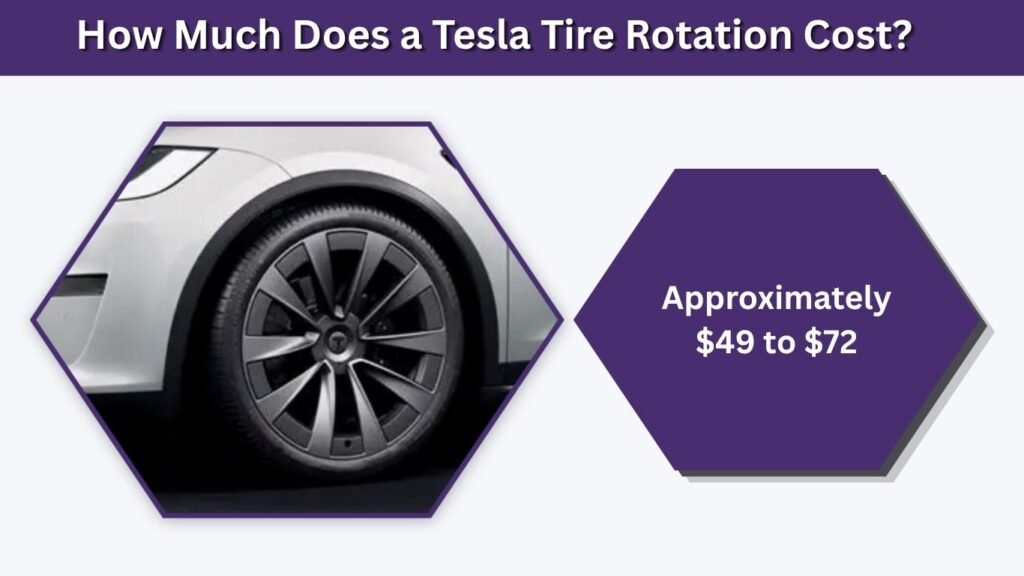 How Much Does a Tesla Tire Rotation Cost?

Approximately
$49 to $72